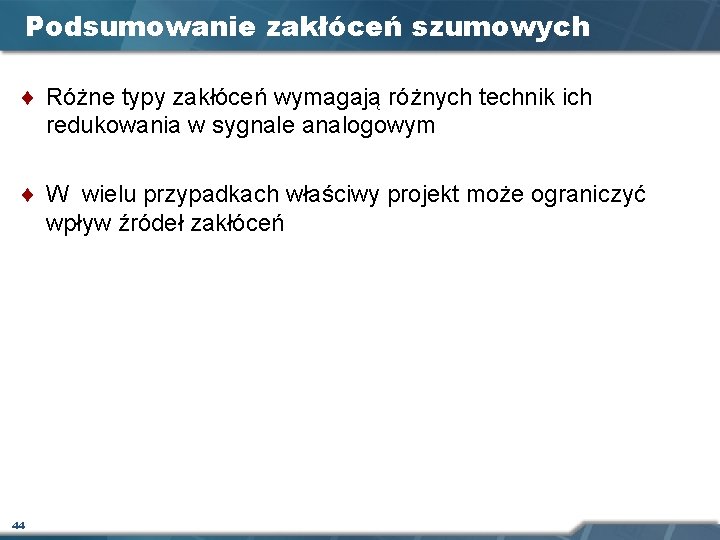 Podsumowanie zakłóceń szumowych

♦ Różne typy zakłóceń wymagają różnych technik ich redukowania w sygnale analogowym

♦ W wielu przypadkach właściwy projekt może ograniczyć wpływ źródeł zakłóceń

44